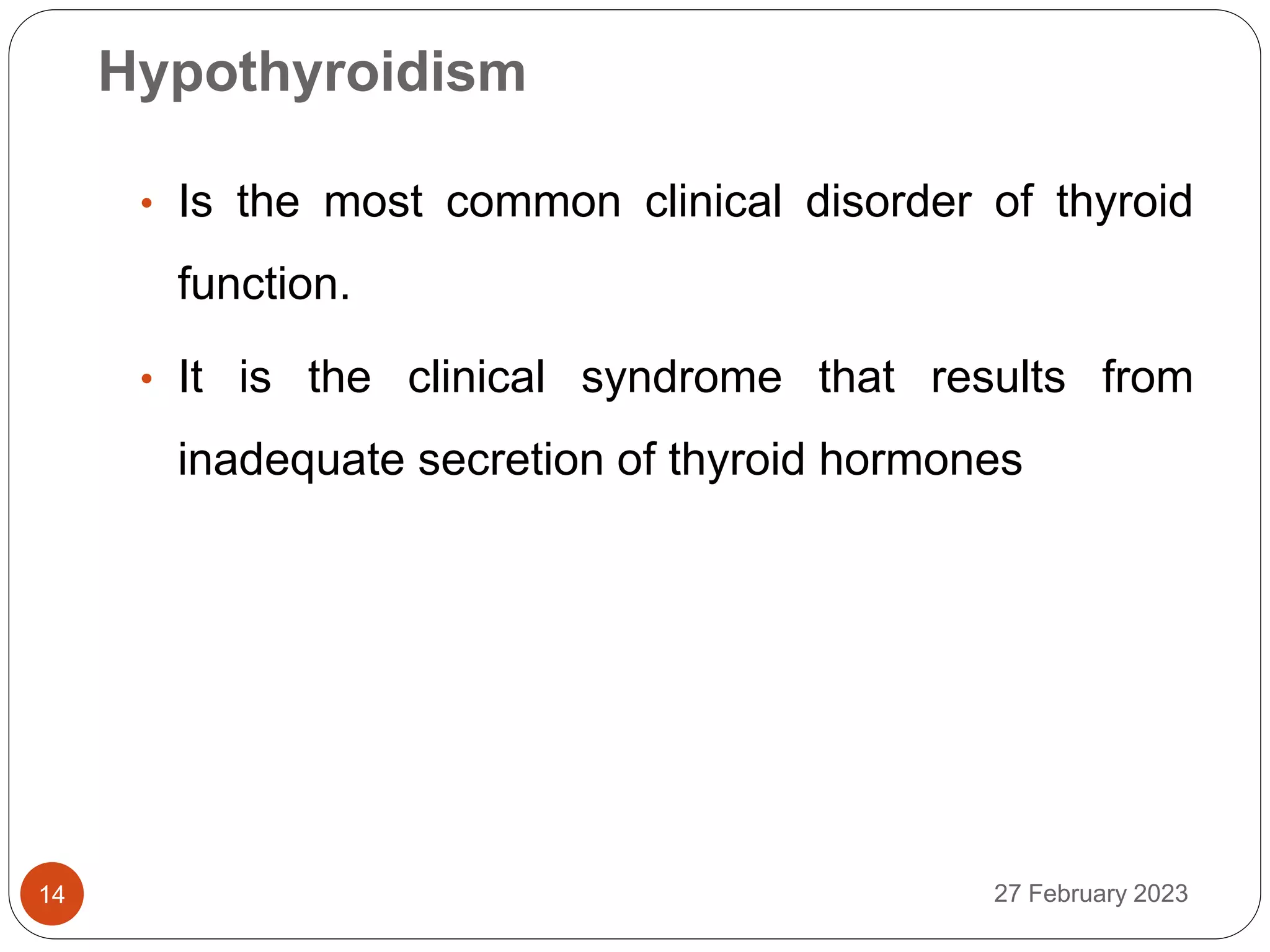 Hypothyroidism

• Is the most common clinical disorder of thyroid function.

• It is the clinical syndrome that results from inadequate secretion of thyroid hormones

14

27 February 2023